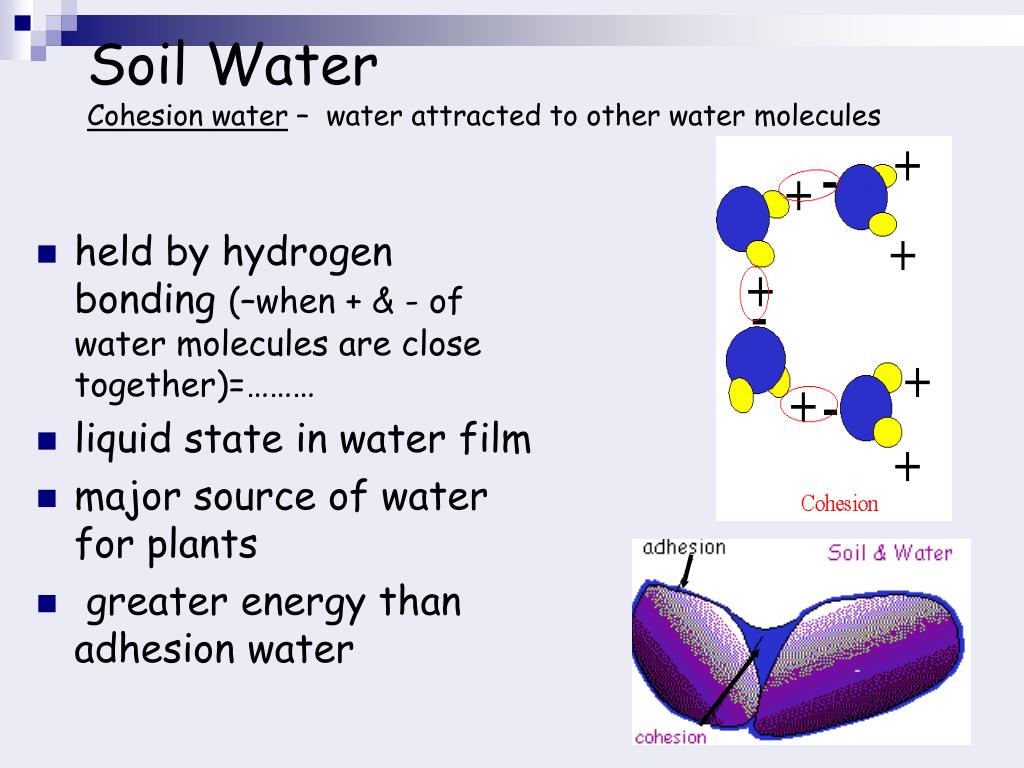 Soil Water
Cohesion water – water attracted to other water molecules

held by hydrogen bonding (–when + & - of water molecules are close together)=………
liquid state in water film
major source of water for plants
greater energy than adhesion water

+ - +
+
+
-
+ - +
+
Cohesion

adhesion
Soil & Water
cohesion